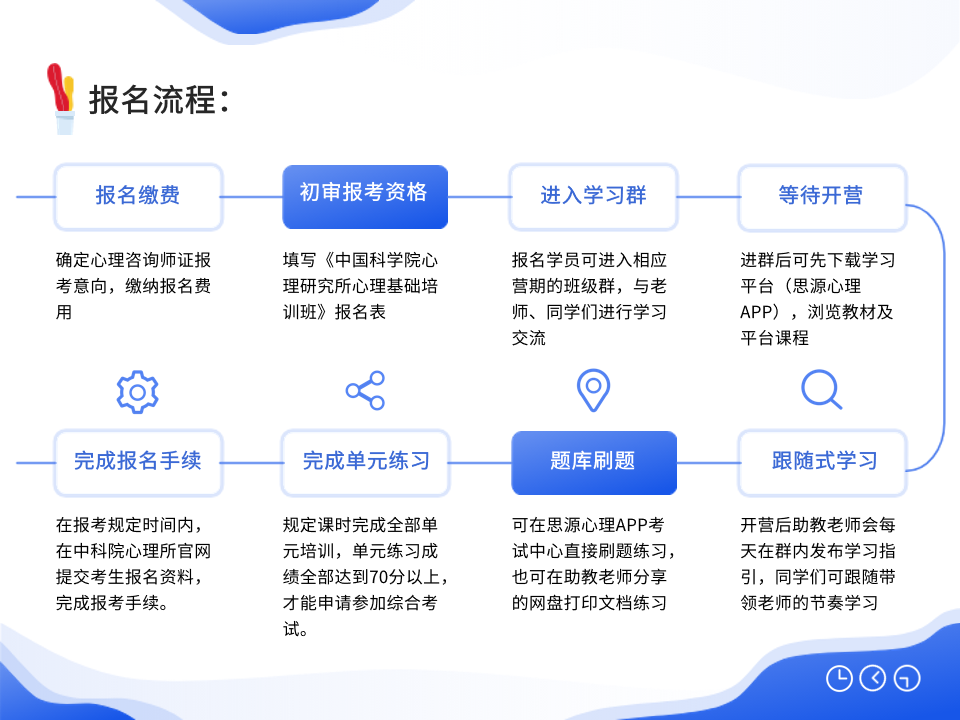 报名流程：

报名缴费

确定心理咨询师证报考意向，缴纳报名费用

初审报考资格

填写《中国科学院心理研究所心理基础培训班》报名表

进入学习群

报名学员可进入相应营期的班级群，与老师、同学们进行学习交流

等待开营

进群后可先下载学习平台（思源心理APP），浏览教材及平台课程

完成报名手续

在报考规定时间内，在中科院心理所官网提交考生报名资料，完成报考手续。

完成单元练习

规定课时完成全部单元培训，单元练习成绩全部达到70分以上，才能申请参加综合考试。

题库刷题

可在思源心理APP考试中心直接刷题练习，也可在助教老师分享的网盘打印文档练习

跟随式学习

开营后助教老师会每天在群内发布学习指引，同学们可跟随带领老师的节奏学习